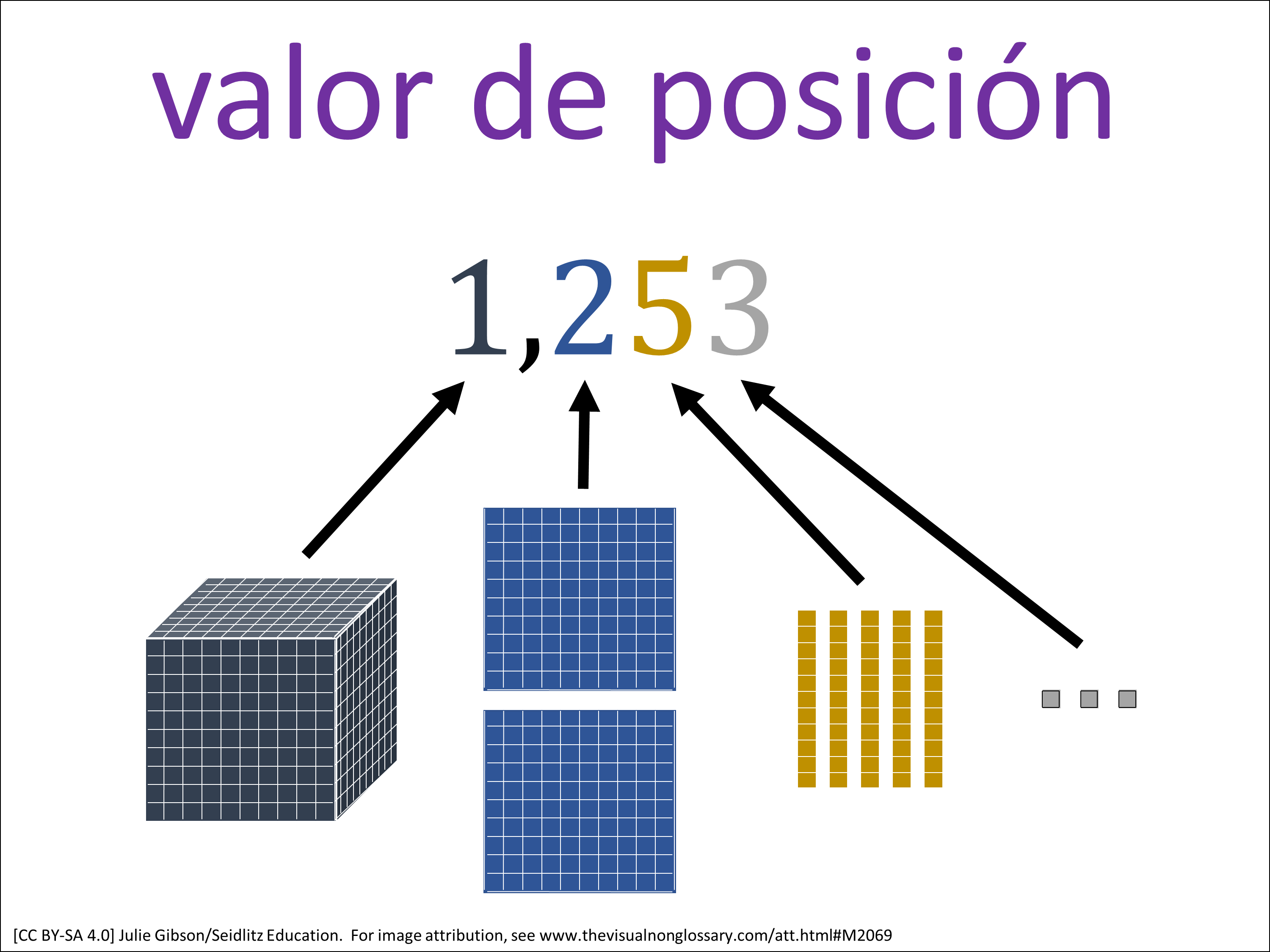 valor de posición

1,253

[CC BY-SA 4.0] Julie Gibson/Seidlitz Education. For image attribution, see www.thevisualnonglossary.com/att.html#M2069